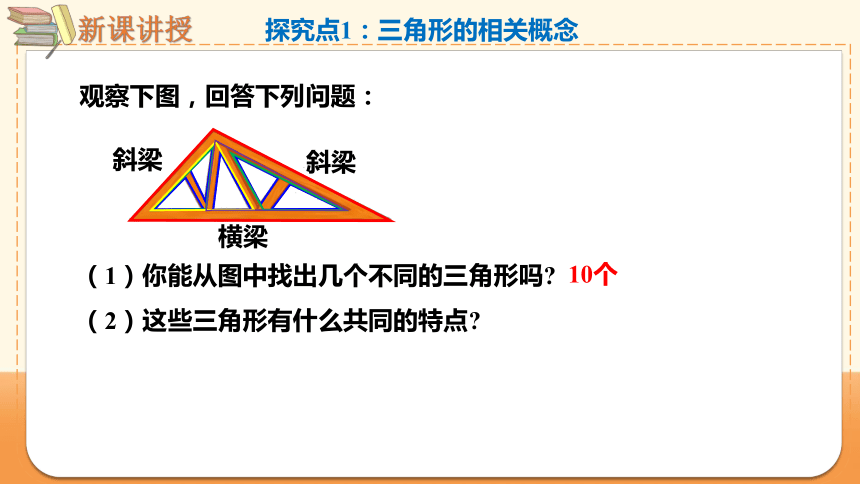 新课讲授

探究点1：三角形的相关概念

观察下图，回答下列问题：

斜梁

斜梁

横梁

（1）你能从图中找出几个不同的三角形吗？ 10个

（2）这些三角形有什么共同的特点？